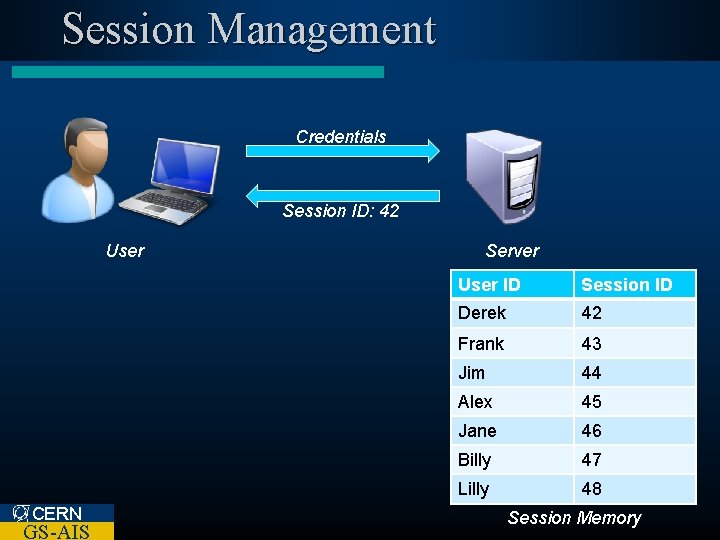 Session Management

Credentials

Session ID: 42

User

Server

| User ID | Session ID |
|---|---|
| Derek | 42 |
| Frank | 43 |
| Jim | 44 |
| Alex | 45 |
| Jane | 46 |
| Billy | 47 |
| Lilly | 48 |

Session Memory

CERN
GS-AIS